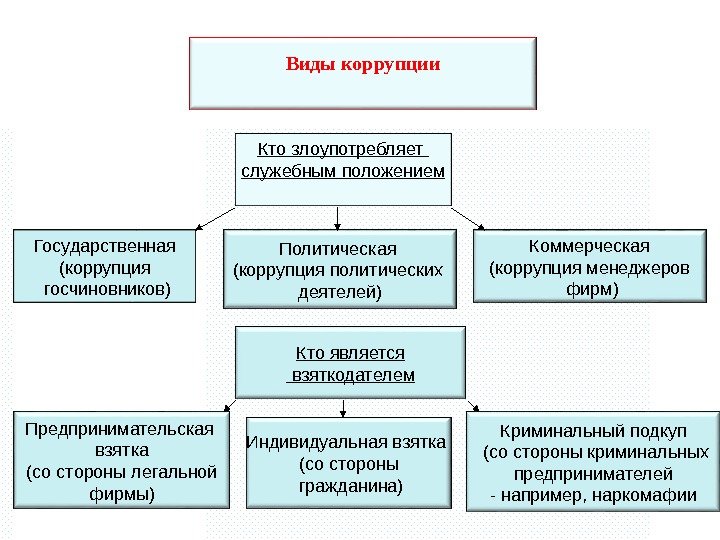 Виды коррупции

Кто злоупотребляет служебным положением

Государственная (коррупция госчиновников)

Политическая (коррупция политических деятелей)

Коммерческая (коррупция менеджеров фирм)

Кто является взяткодателем

Предпринимательская взятка (со стороны легальной фирмы)

Индивидуальная взятка (со стороны гражданина)

Криминальный подкуп (со стороны криминальных предпринимателей - например, наркомафии